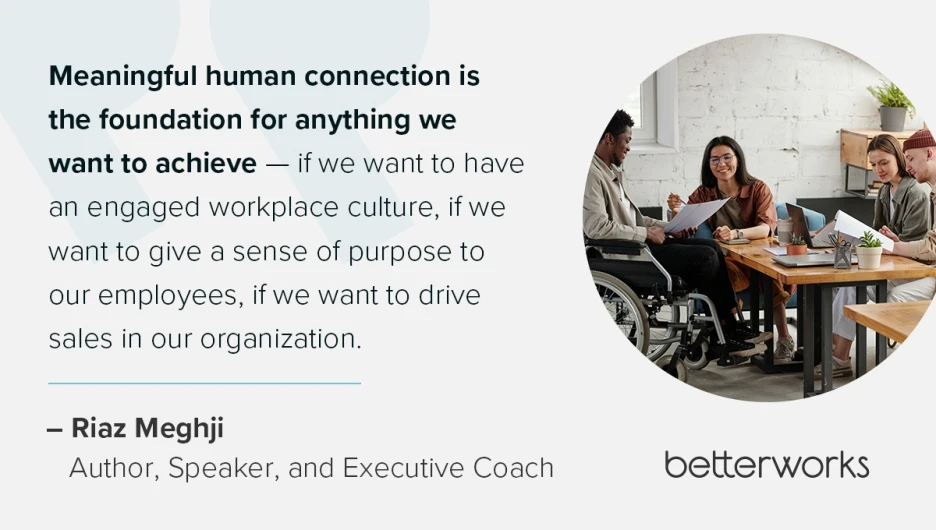 Meaningful human connection is the foundation for anything we want to achieve — if we want to have an engaged workplace culture, if we want to give a sense of purpose to our employees, if we want to drive sales in our organization.

– Riaz Meghji
Author, Speaker, and Executive Coach

betterworks